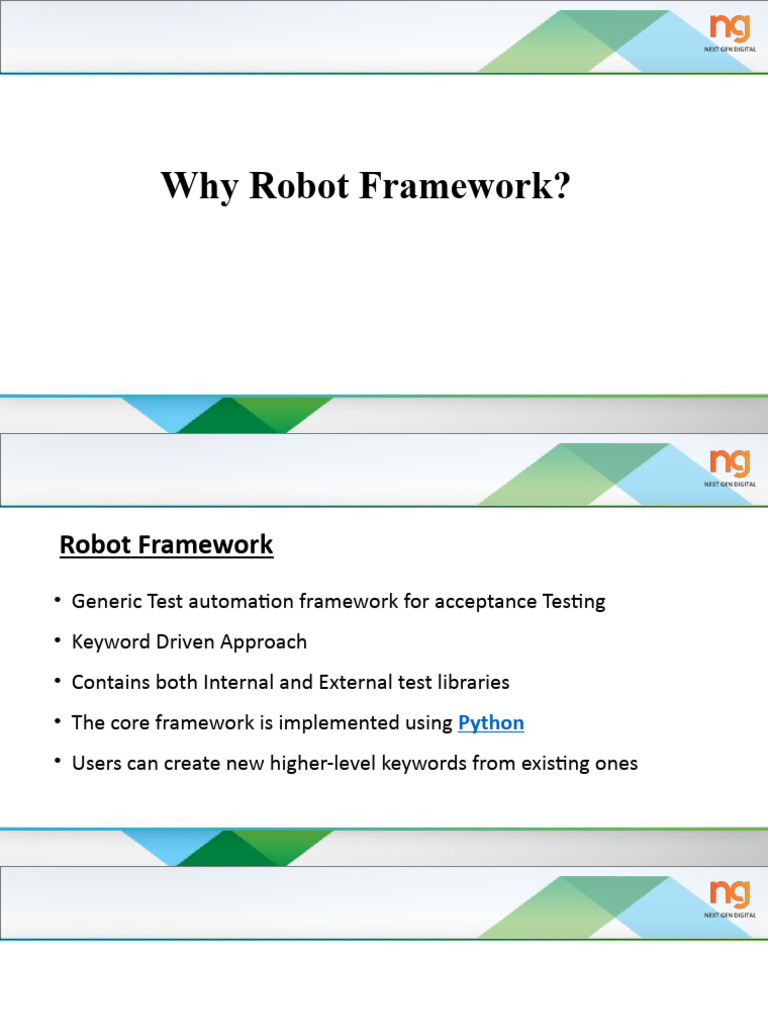 ng
NEXT GEN DIGITAL

Why Robot Framework?

ng
NEXT GEN DIGITAL

Robot Framework

• Generic Test automation framework for acceptance Testing
• Keyword Driven Approach
• Contains both Internal and External test libraries
• The core framework is implemented using Python
• Users can create new higher-level keywords from existing ones

ng
NEXT GEN DIGITAL